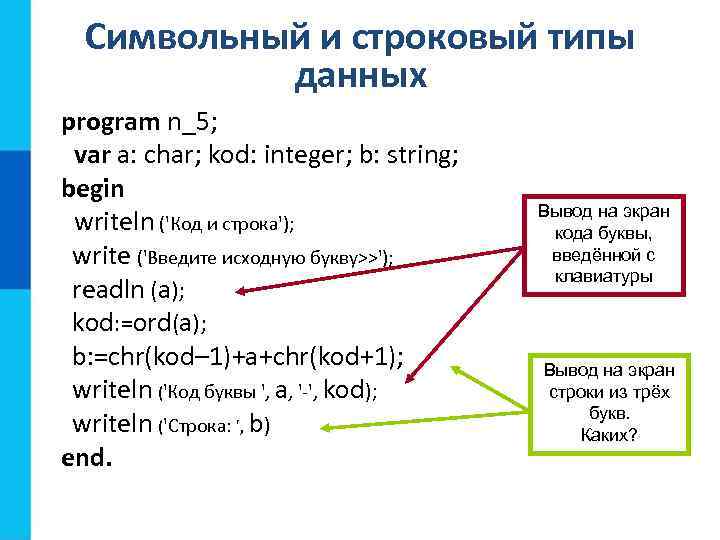 Символьный и строковый типы данных

program n_5;
var a: char; kod: integer; b: string;
begin
writeln ('Код и строка');
write ('Введите исходную букву>>');
readln (a);
kod:=ord(a);
b:=chr(kod–1)+a+chr(kod+1);
writeln ('Код буквы ', a, '-', kod);
writeln ('Строка: ', b)
end.

Вывод на экран кода буквы, введённой с клавиатуры

Вывод на экран строки из трёх букв.
Каких?